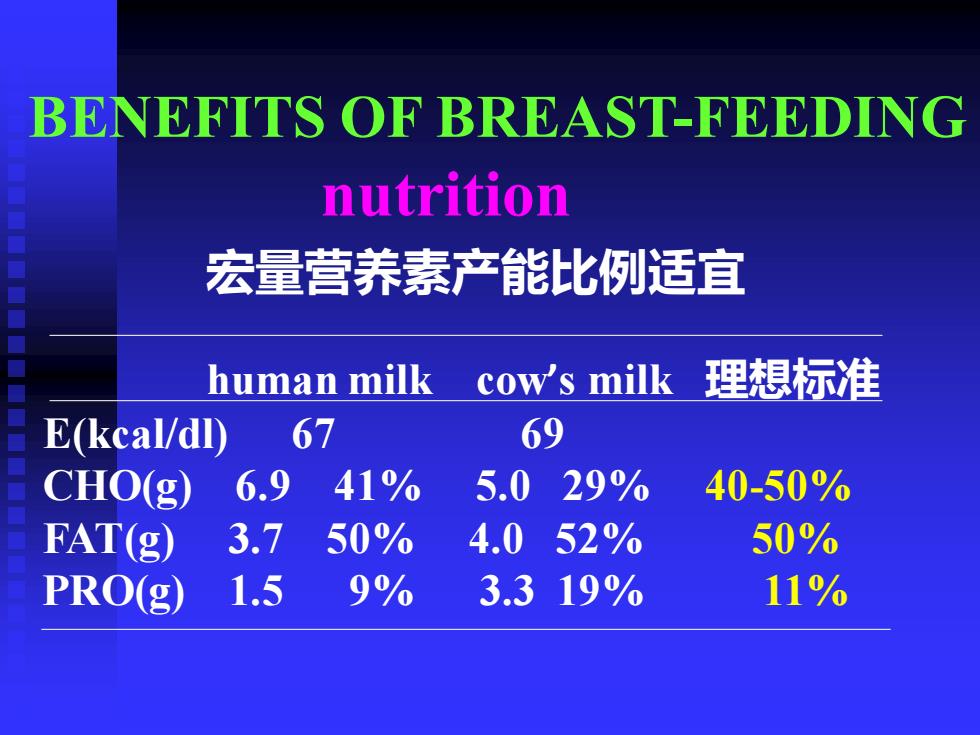 BENEFITS OF BREAST-FEEDING

nutrition

宏量营养素产能比例适宜

| | human milk | | cow's milk | | 理想标准 |
|---|---|---|---|---|---|
| E(kcal/dl) | 67 | | 69 | | |
| CHO(g) | 6.9 | 41% | 5.0 | 29% | 40-50% |
| FAT(g) | 3.7 | 50% | 4.0 | 52% | 50% |
| PRO(g) | 1.5 | 9% | 3.3 | 19% | 11% |